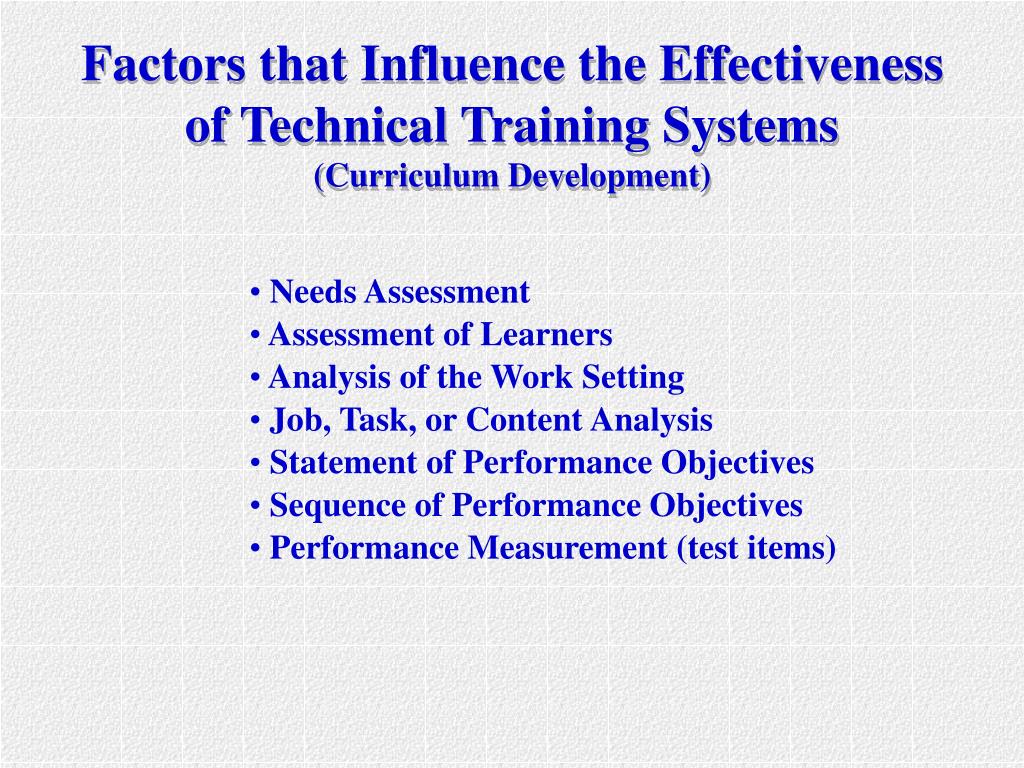 Factors that Influence the Effectiveness of Technical Training Systems
(Curriculum Development)

• Needs Assessment
• Assessment of Learners
• Analysis of the Work Setting
• Job, Task, or Content Analysis
• Statement of Performance Objectives
• Sequence of Performance Objectives
• Performance Measurement (test items)